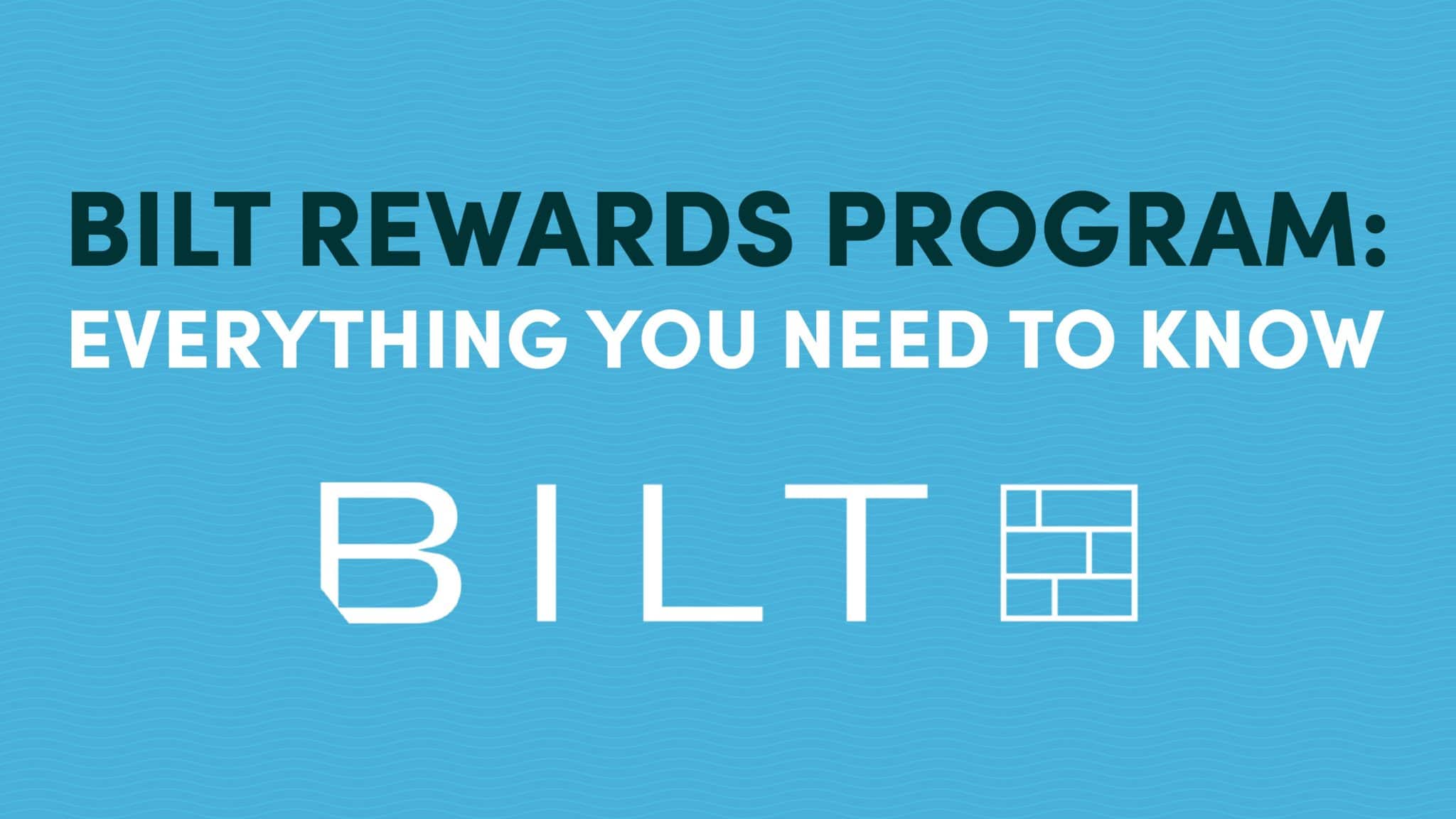 BILT REWARDS PROGRAM:
EVERYTHING YOU NEED TO KNOW

BILT